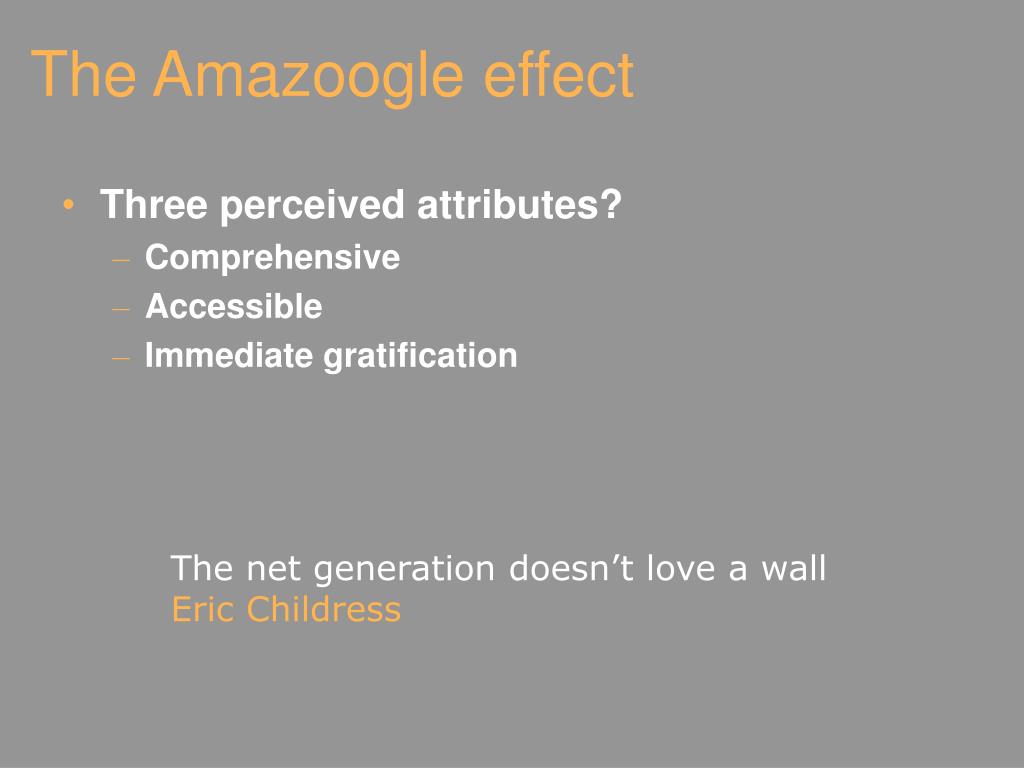 The Amazoogle effect

• Three perceived attributes?
– Comprehensive
– Accessible
– Immediate gratification

The net generation doesn’t love a wall
Eric Childress